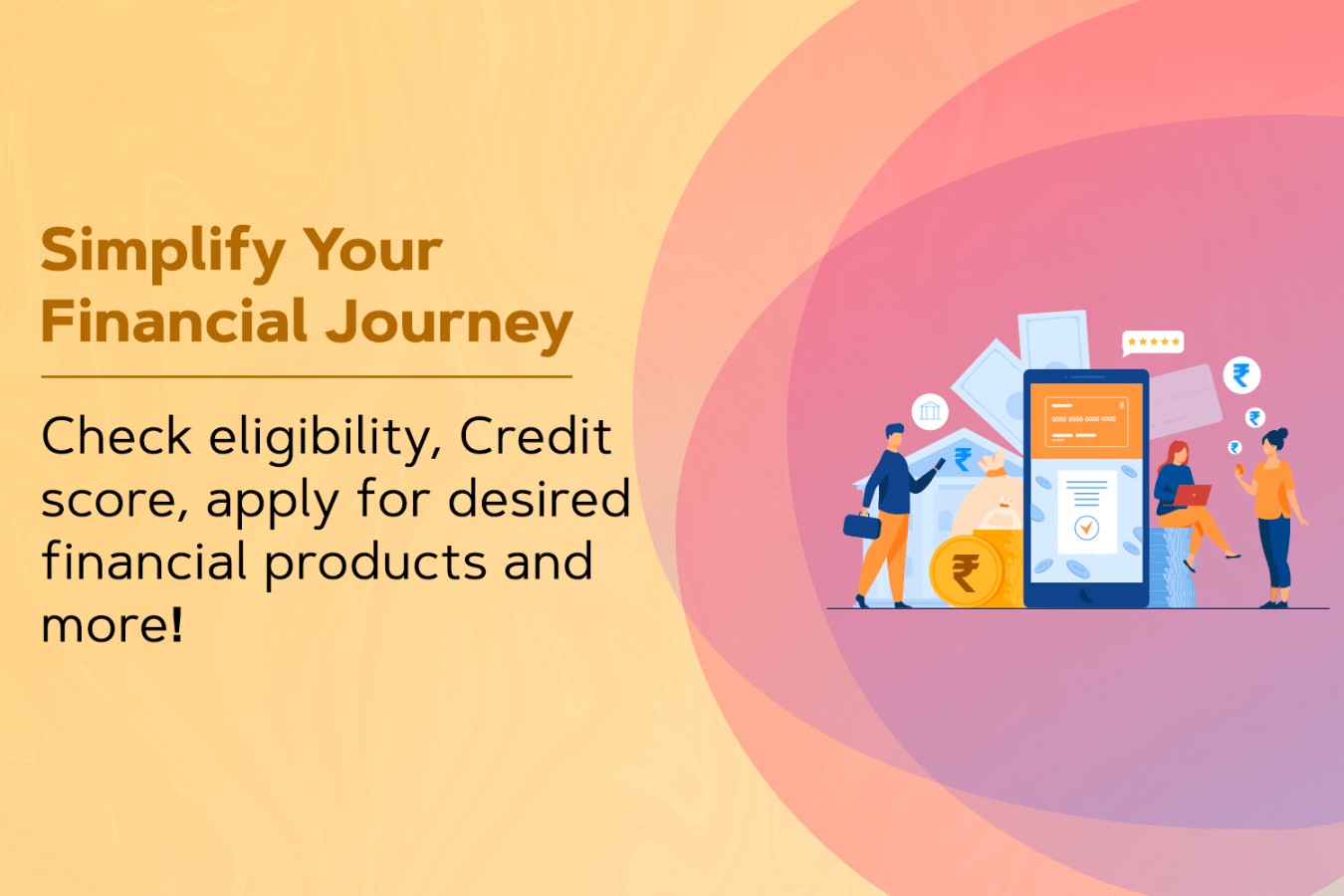 Simplify Your Financial Journey

Check eligibility, Credit score, apply for desired financial products and more!

0000 0000 0000 0000